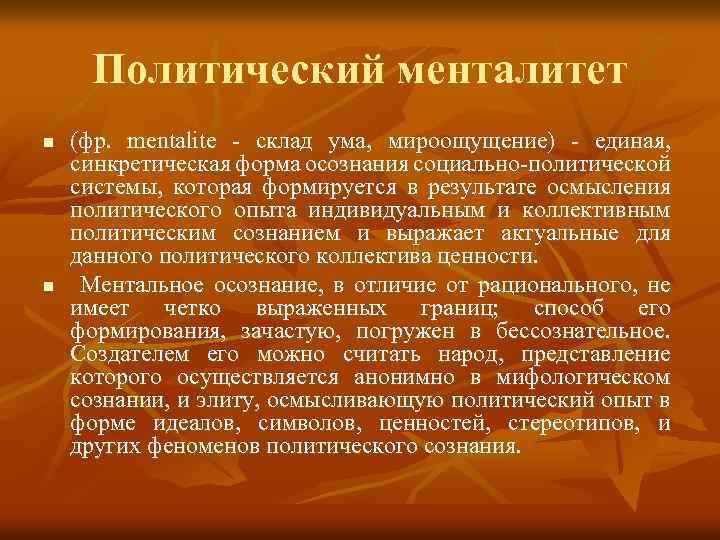 Политический менталитет

■ (фр. mentalite - склад ума, мироощущение) - единая, синкретическая форма осознания социально-политической системы, которая формируется в результате осмысления политического опыта индивидуальным и коллективным политическим сознанием и выражает актуальные для данного политического коллектива ценности.

■ Ментальное осознание, в отличие от рационального, не имеет четко выраженных границ; способ его формирования, зачастую, погружен в бессознательное. Создателем его можно считать народ, представление которого осуществляется анонимно в мифологическом сознании, и элиту, осмысливающую политический опыт в форме идеалов, символов, ценностей, стереотипов, и других феноменов политического сознания.